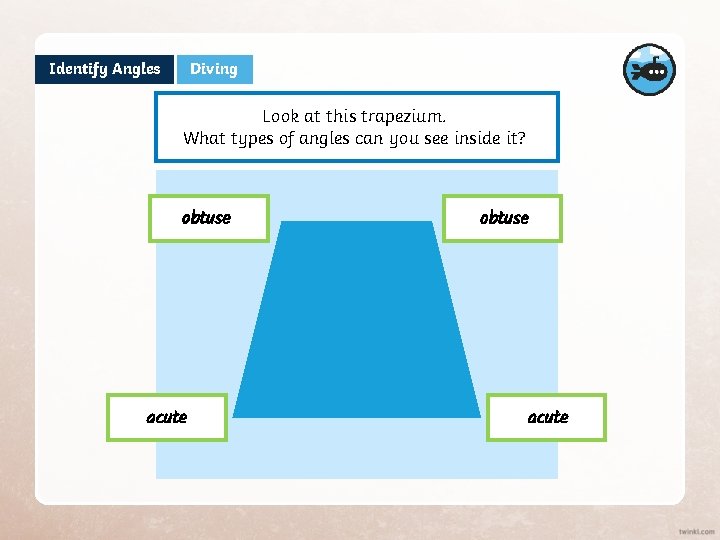 Identify Angles
Diving

Look at this trapezium.
What types of angles can you see inside it?

obtuse

obtuse

acute

acute

twinkl.com